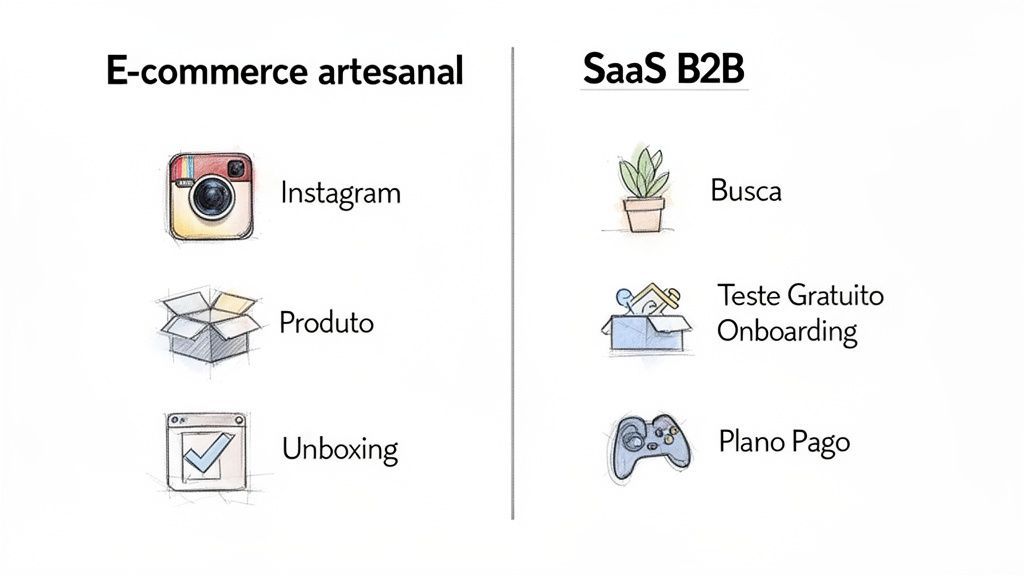 E-commerce artesanal

Instagram

Produto

Unboxing

SaaS B2B

Busca

Teste Gratuito
Onboarding

Plano Pago